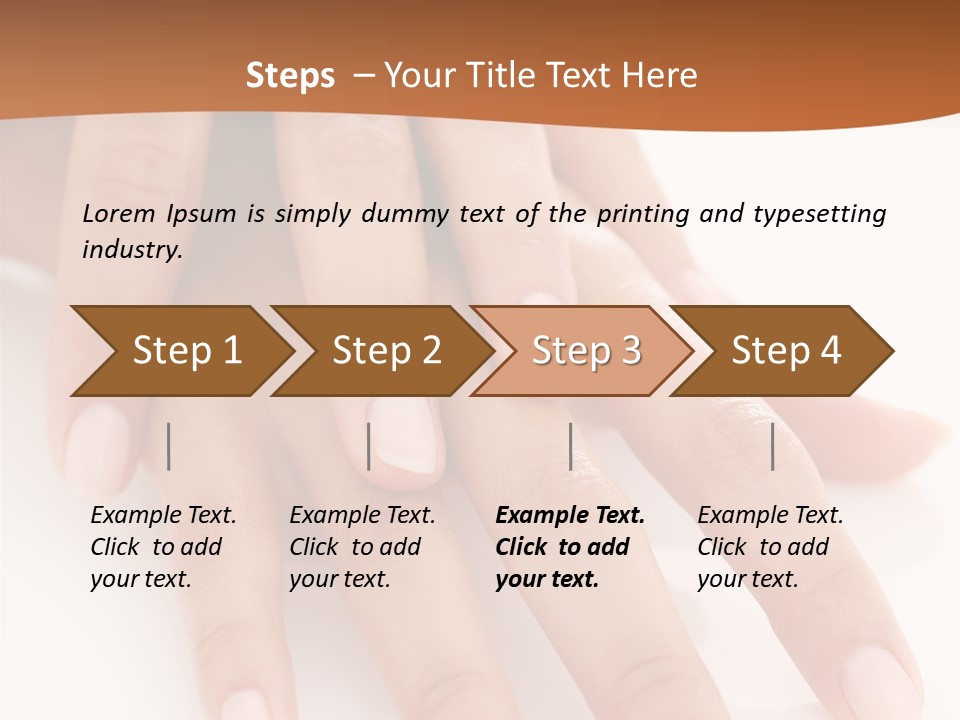 Steps – Your Title Text Here

Lorem Ipsum is simply dummy text of the printing and typesetting industry.

Step 1

Step 2

Step 3

Step 4

Example Text. Click to add your text.

Example Text. Click to add your text.

Example Text. Click to add your text.

Example Text. Click to add your text.